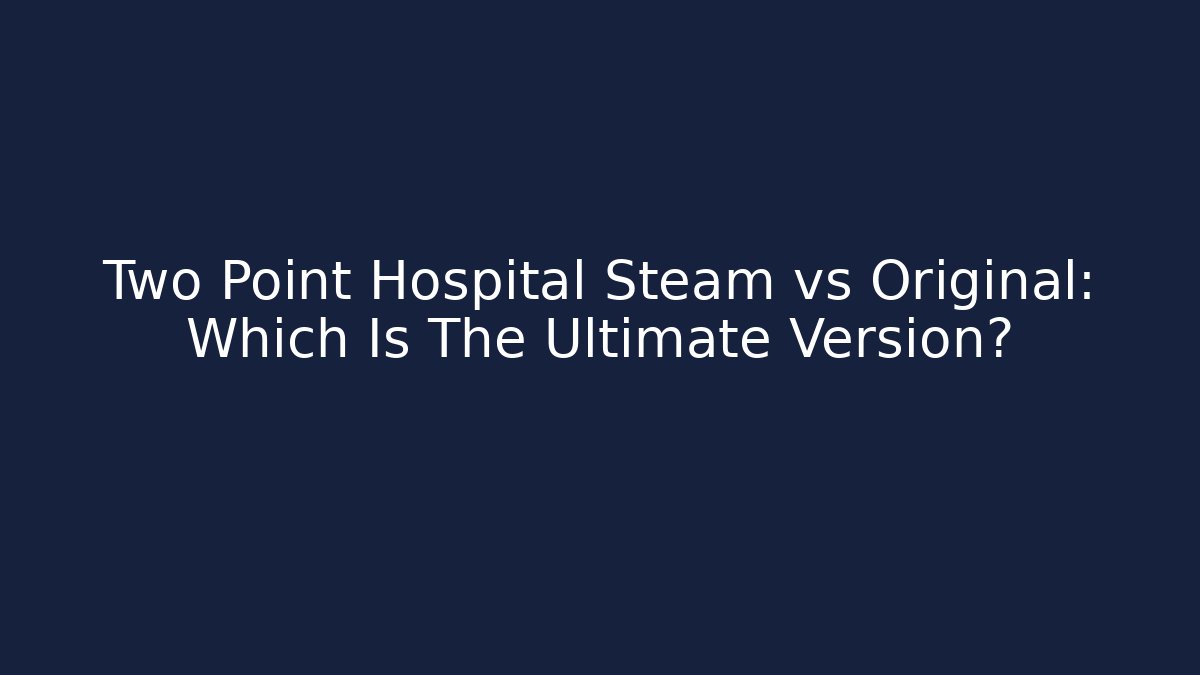 Two Point Hospital Steam vs Original: Which Is The Ultimate Version?